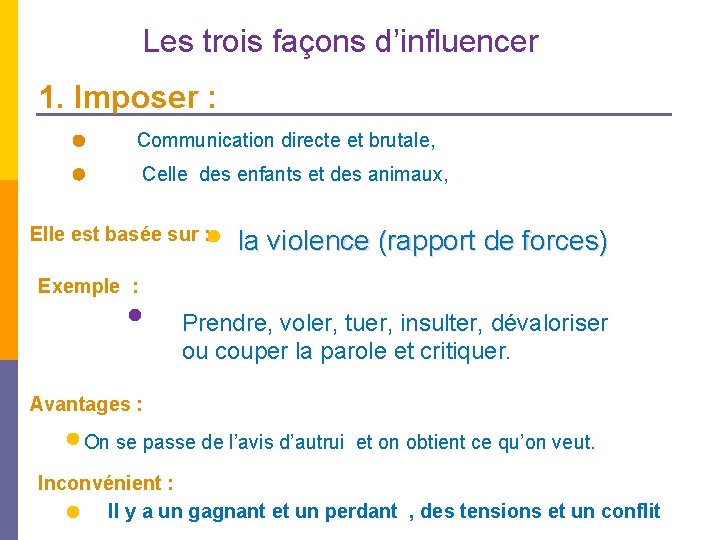 Les trois façons d'influencer

1. Imposer :

• Communication directe et brutale,

• Celle des enfants et des animaux,

Elle est basée sur : • la violence (rapport de forces)

Exemple :

• Prendre, voler, tuer, insulter, dévaloriser ou couper la parole et critiquer.

Avantages :

• On se passe de l'avis d'autrui et on obtient ce qu'on veut.

Inconvénient :

• Il y a un gagnant et un perdant , des tensions et un conflit